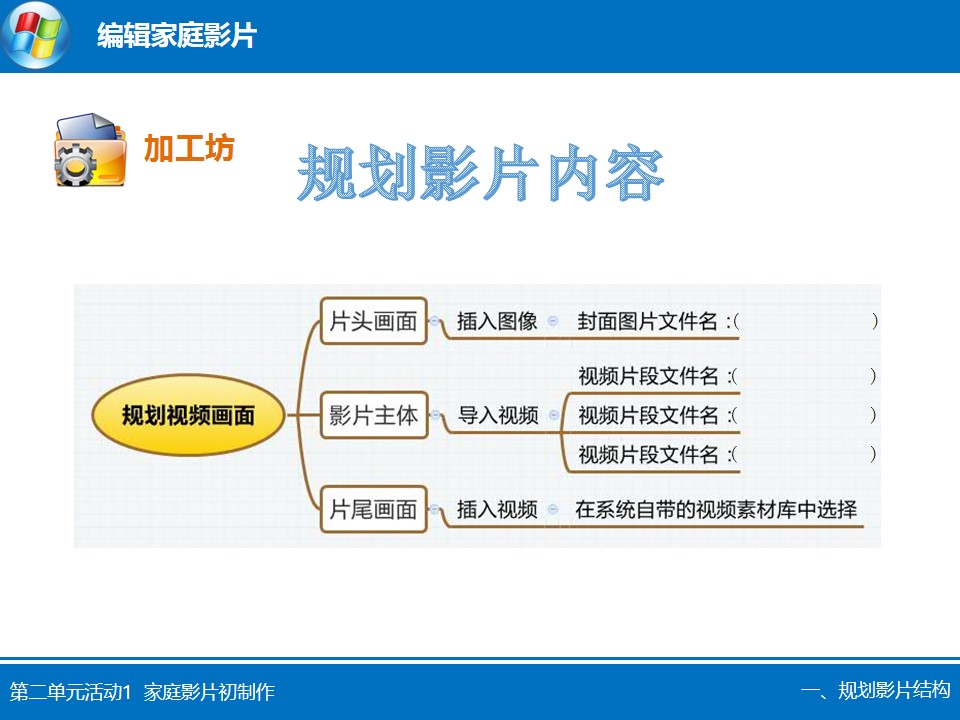 编辑家庭影片

加工坊

规划影片内容

规划视频画面

片头画面
插入图像
封面图片文件名 :(　　　　　　　　　)

影片主体
导入视频
视频片段文件名 :(　　　　　　　　　)
视频片段文件名 :(　　　　　　　　　)
视频片段文件名 :(　　　　　　　　　)

片尾画面
插入视频
在系统自带的视频素材库中选择

第二单元活动1 家庭影片初制作

一、规划影片结构